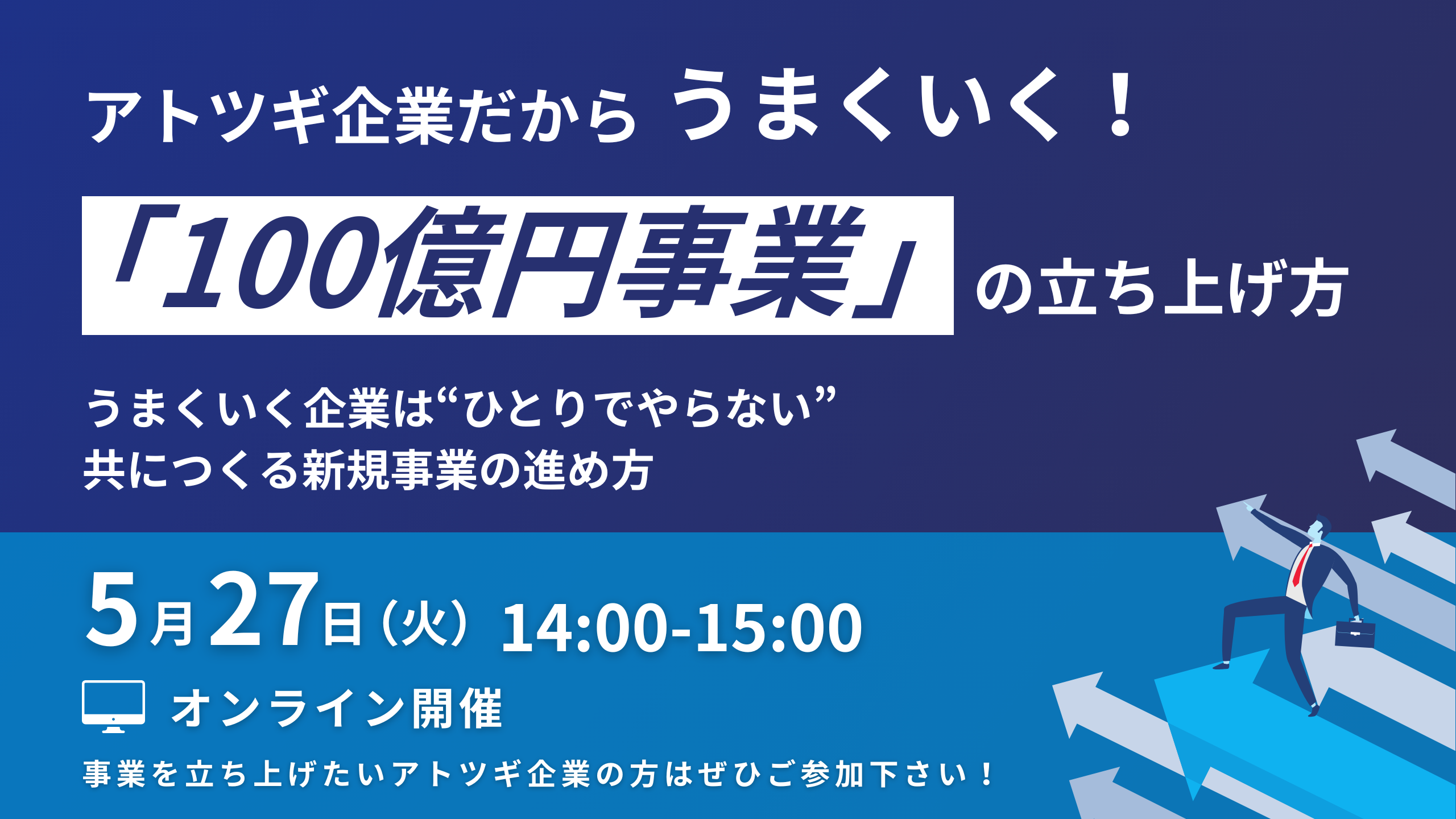 アトツギ企業だから うまくいく！

「100億円事業」の立ち上げ方

うまくいく企業は“ひとりでやらない”
共につくる新規事業の進め方

5月27日（火） 14:00-15:00

オンライン開催

事業を立ち上げたいアトツギ企業の方はぜひご参加下さい！